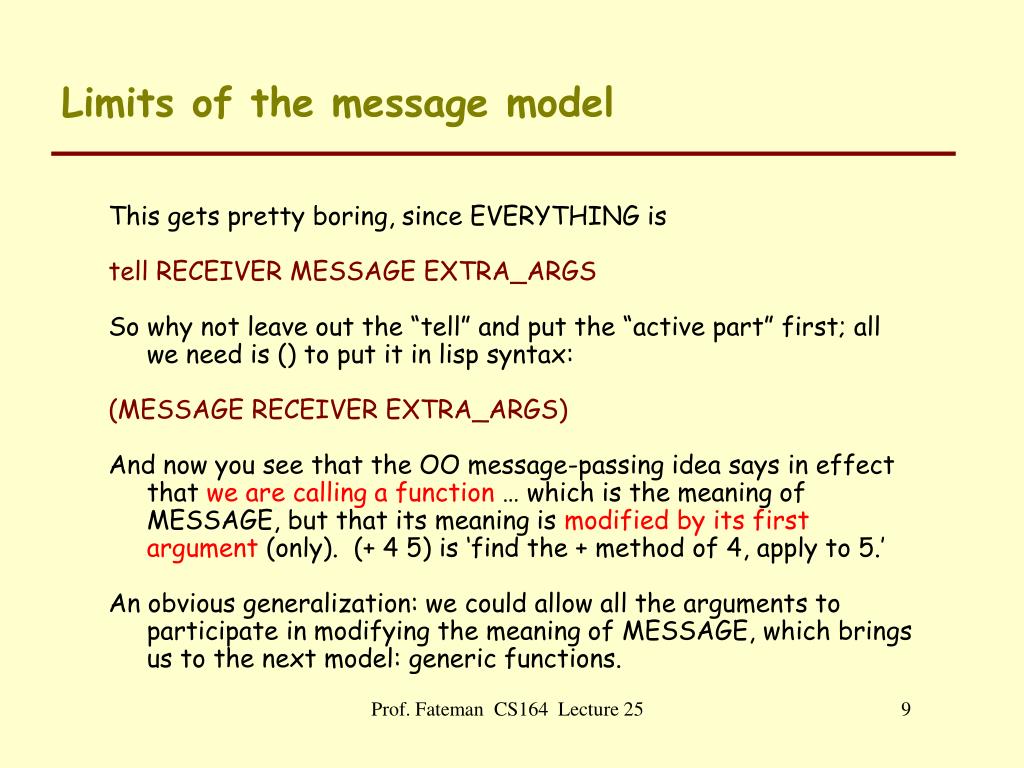 Limits of the message model

This gets pretty boring, since EVERYTHING is

tell RECEIVER MESSAGE EXTRA_ARGS

So why not leave out the “tell” and put the “active part” first; all we need is () to put it in lisp syntax:

(MESSAGE RECEIVER EXTRA_ARGS)

And now you see that the OO message-passing idea says in effect that we are calling a function … which is the meaning of MESSAGE, but that its meaning is modified by its first argument (only). (+ 4 5) is ‘find the + method of 4, apply to 5.’

An obvious generalization: we could allow all the arguments to participate in modifying the meaning of MESSAGE, which brings us to the next model: generic functions.

Prof. Fateman CS164 Lecture 25

9